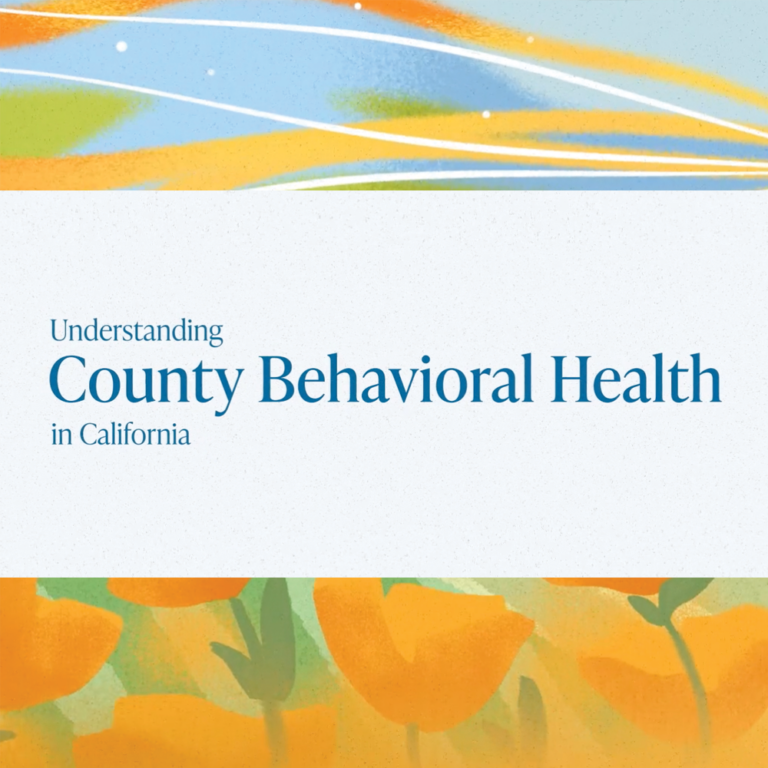 Understanding
County Behavioral Health
in California